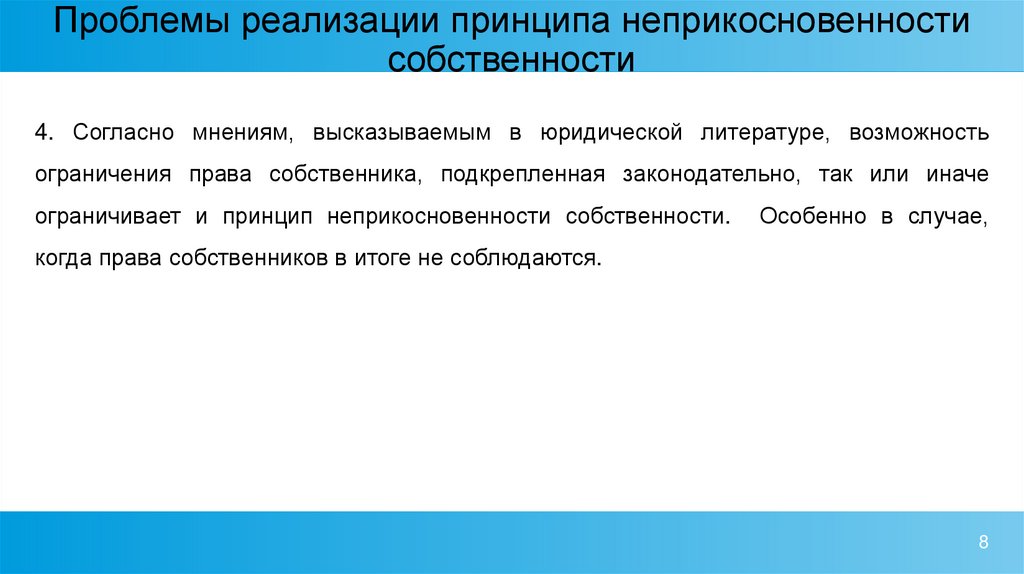 Проблемы реализации принципа неприкосновенности собственности

4. Согласно мнениям, высказываемым в юридической литературе, возможность ограничения права собственника, подкрепленная законодательно, так или иначе ограничивает и принцип неприкосновенности собственности. Особенно в случае, когда права собственников в итоге не соблюдаются.

8